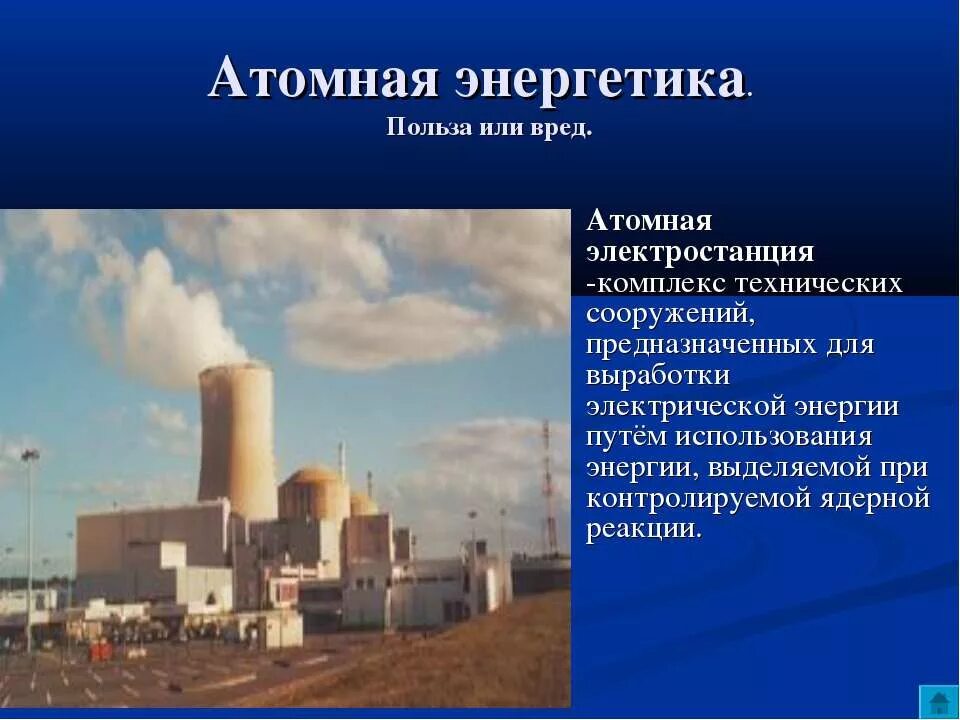 Атомная энергетика.
Польза или вред.

Атомная электростанция -комплекс технических сооружений, предназначенных для выработки электрической энергии путём использования энергии, выделяемой при контролируемой ядерной реакции.